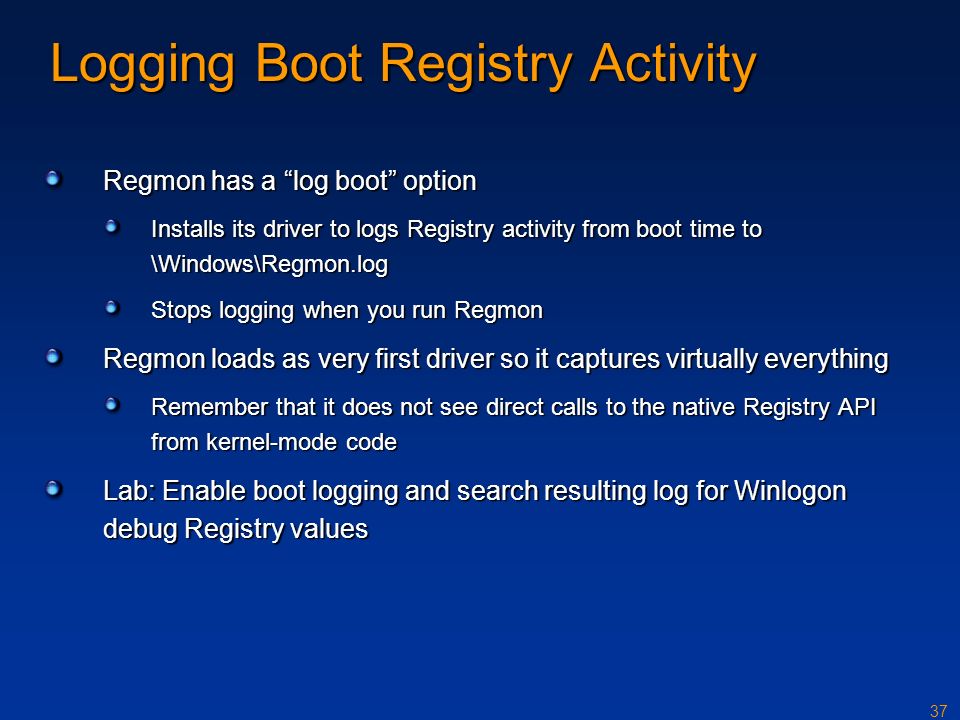 Logging Boot Registry Activity

Regmon has a “log boot” option

Installs its driver to logs Registry activity from boot time to \Windows\Regmon.log

Stops logging when you run Regmon

Regmon loads as very first driver so it captures virtually everything

Remember that it does not see direct calls to the native Registry API from kernel-mode code

Lab: Enable boot logging and search resulting log for Winlogon debug Registry values

37